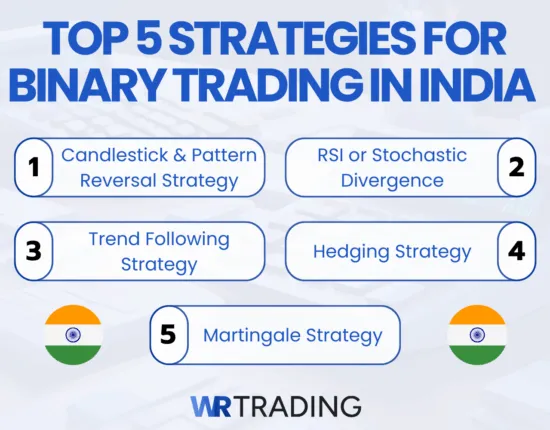 TOP 5 STRATEGIES FOR BINARY TRADING IN INDIA

1 Candlestick & Pattern Reversal Strategy

RSI or Stochastic Divergence 2

3 Trend Following Strategy

Hedging Strategy 4

5 Martingale Strategy

WR TRADING